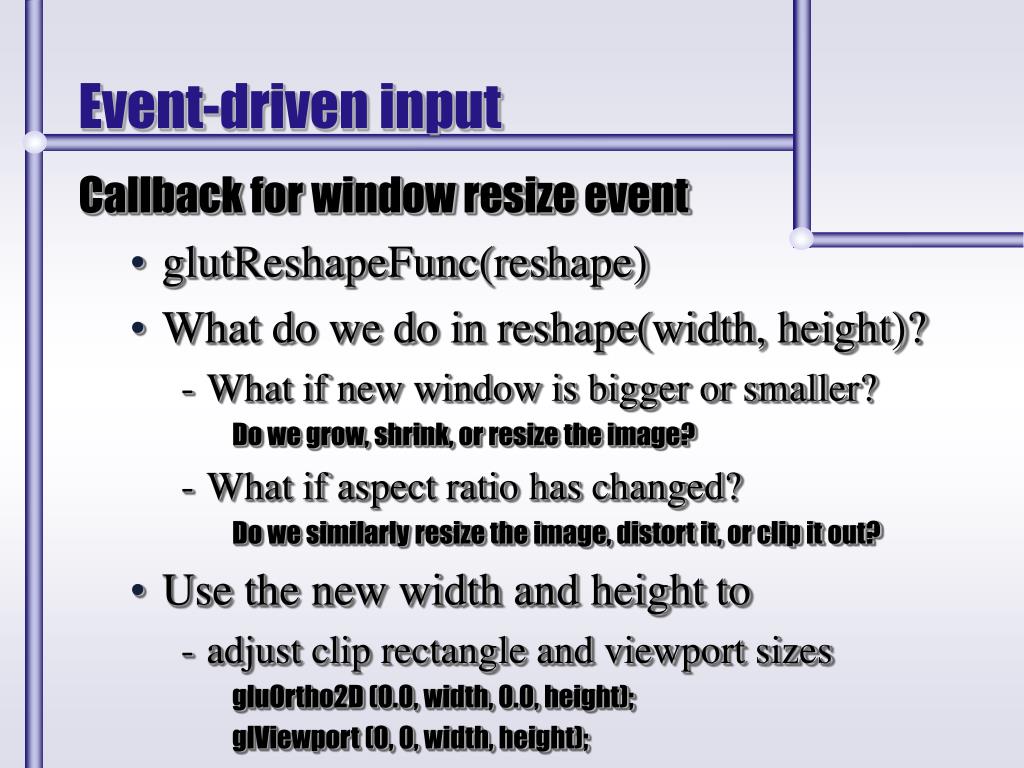 Event-driven input

Callback for window resize event

• glutReshapeFunc(reshape)

• What do we do in reshape(width, height)?

- What if new window is bigger or smaller?

Do we grow, shrink, or resize the image?

- What if aspect ratio has changed?

Do we similarly resize the image, distort it, or clip it out?

• Use the new width and height to

- adjust clip rectangle and viewport sizes

gluOrtho2D (0.0, width, 0.0, height);

glViewport (0, 0, width, height);